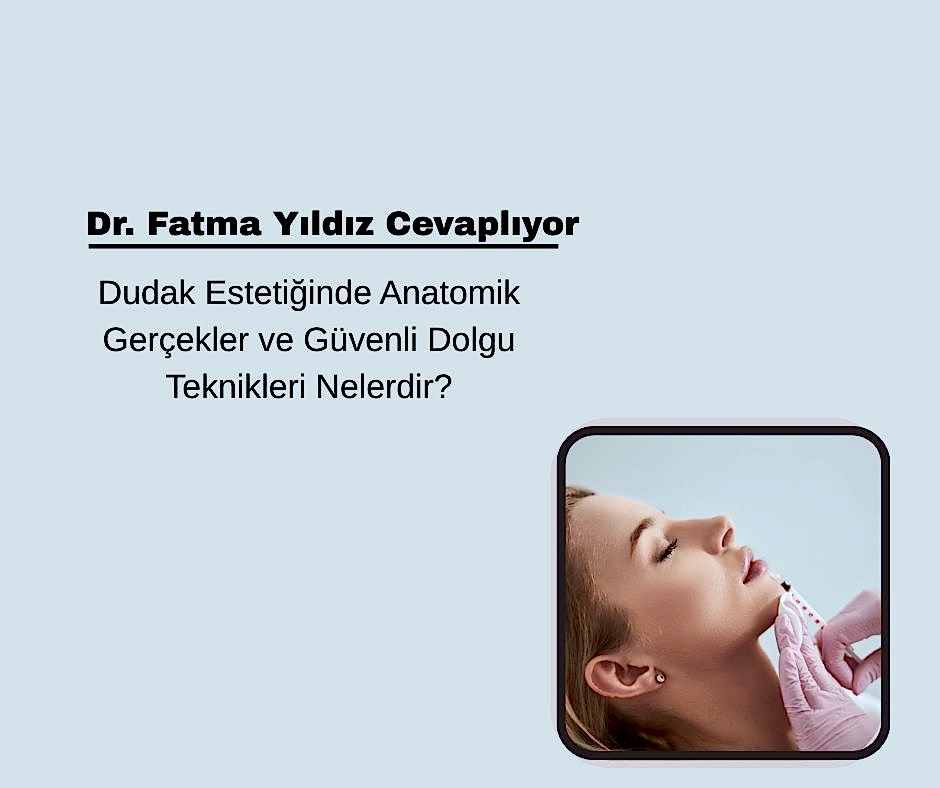 Dr. Fatma Yıldız Cevaplıyor

Dudak Estetiğinde Anatomik Gerçekler ve Güvenli Dolgu Teknikleri Nelerdir?